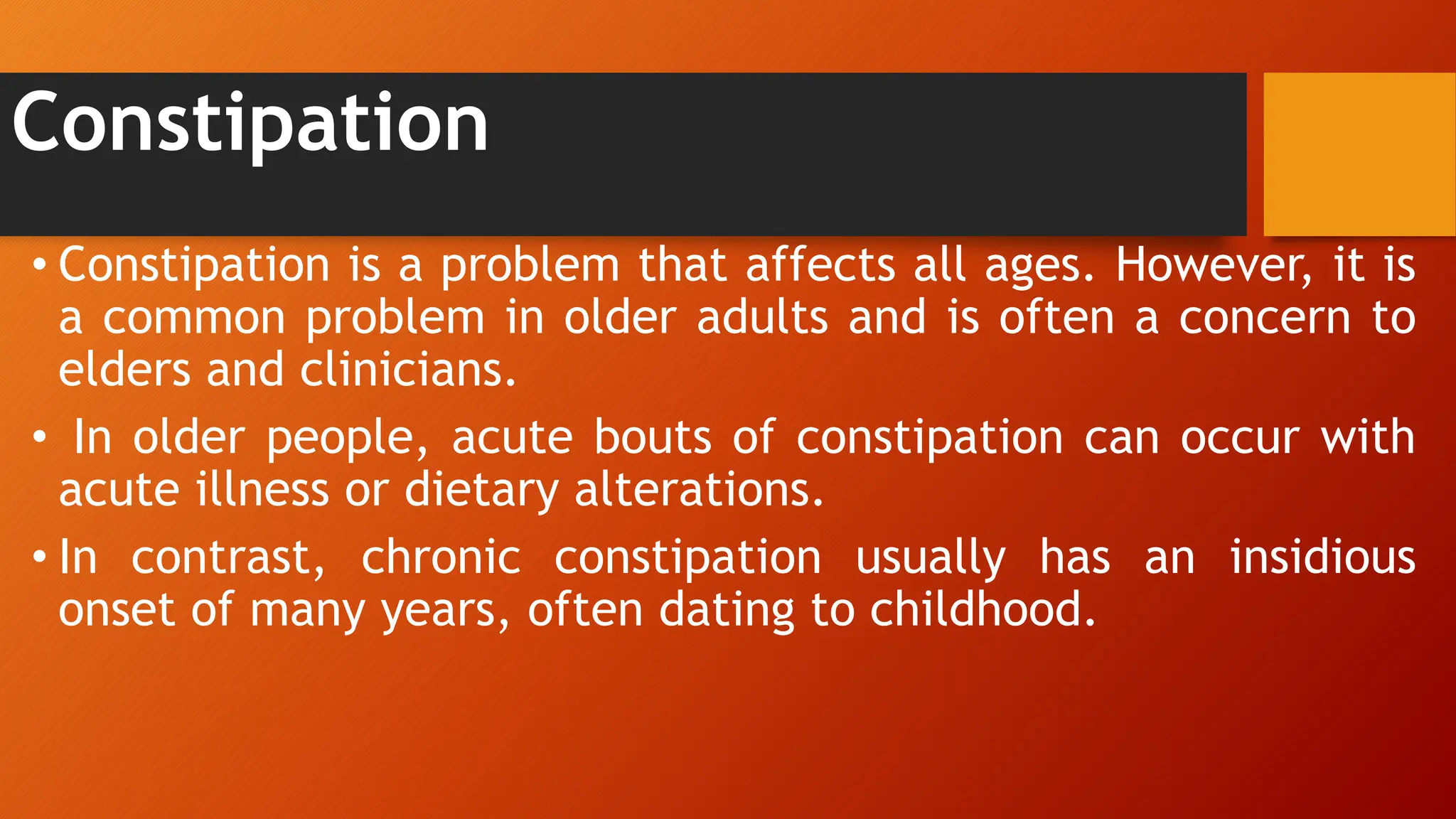 Constipation

• Constipation is a problem that affects all ages. However, it is a common problem in older adults and is often a concern to elders and clinicians.

• In older people, acute bouts of constipation can occur with acute illness or dietary alterations.

• In contrast, chronic constipation usually has an insidious onset of many years, often dating to childhood.